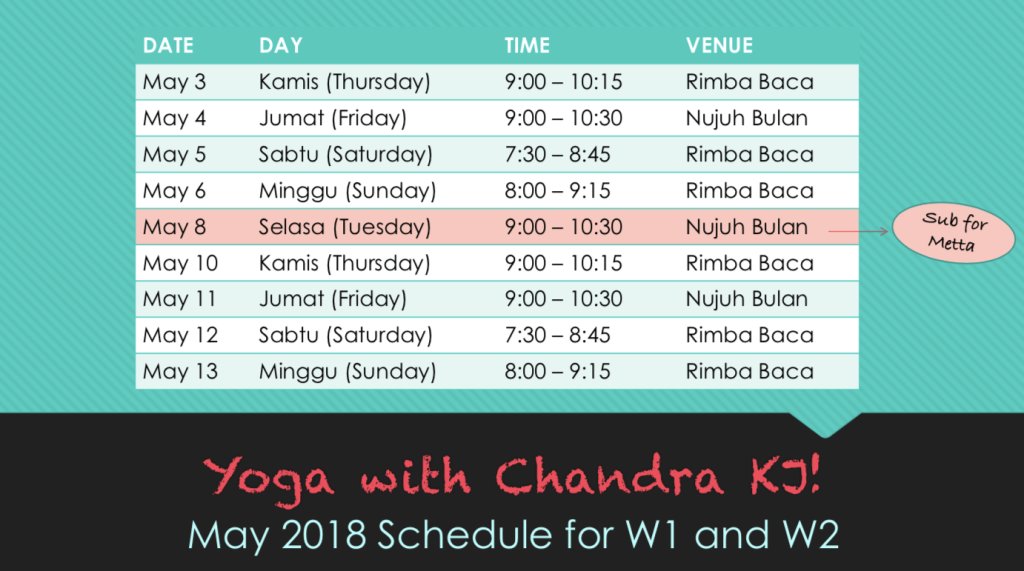 | DATE | DAY | TIME | VENUE |
|---|---|---|---|
| May 3 | Kamis (Thursday) | 9:00 – 10:15 | Rimba Baca |
| May 4 | Jumat (Friday) | 9:00 – 10:30 | Nujuh Bulan |
| May 5 | Sabtu (Saturday) | 7:30 – 8:45 | Rimba Baca |
| May 6 | Minggu (Sunday) | 8:00 – 9:15 | Rimba Baca |
| May 8 | Selasa (Tuesday) | 9:00 – 10:30 | Nujuh Bulan |
| May 10 | Kamis (Thursday) | 9:00 – 10:15 | Rimba Baca |
| May 11 | Jumat (Friday) | 9:00 – 10:30 | Nujuh Bulan |
| May 12 | Sabtu (Saturday) | 7:30 – 8:45 | Rimba Baca |
| May 13 | Minggu (Sunday) | 8:00 – 9:15 | Rimba Baca |

Sub for Metta

Yoga with Chandra KJ!

May 2018 Schedule for W1 and W2